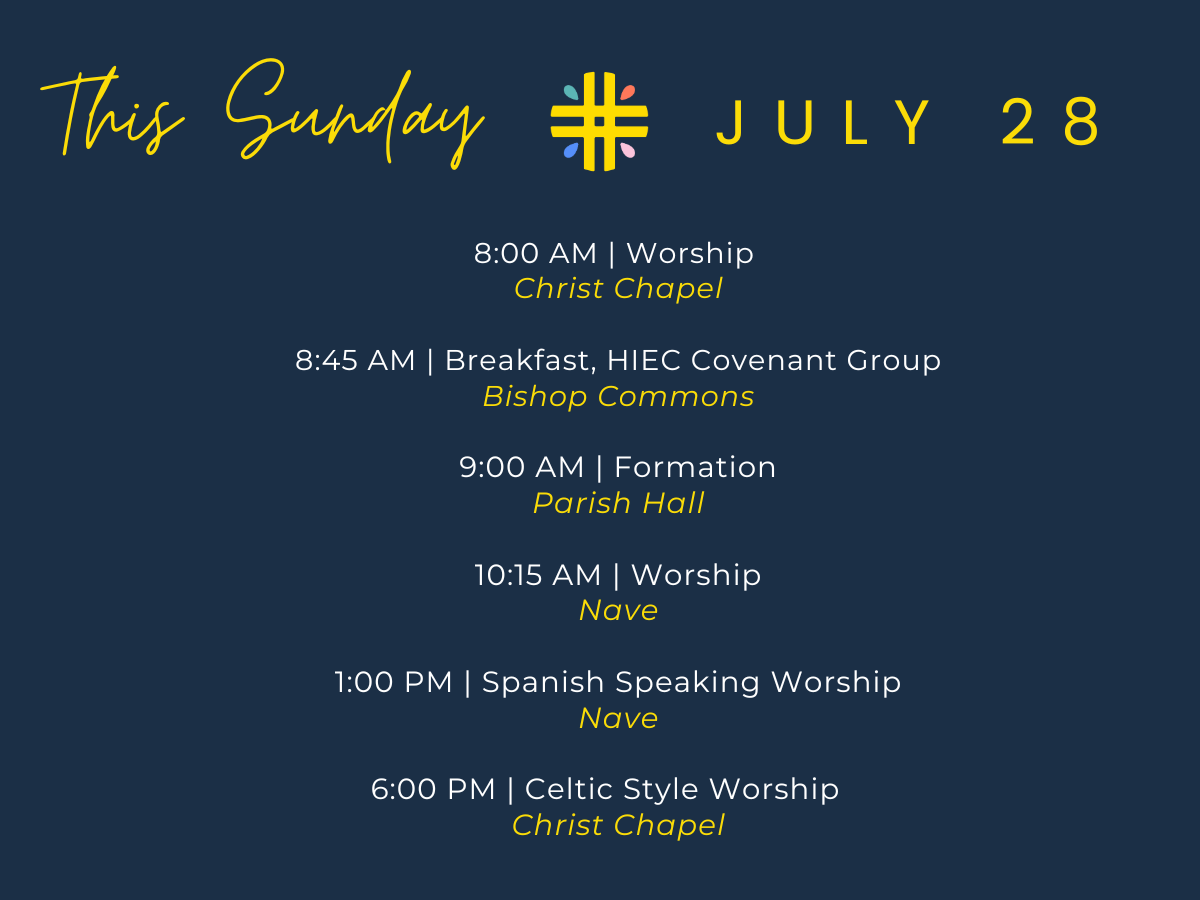 This Sunday JULY 28

8:00 AM | Worship
Christ Chapel

8:45 AM | Breakfast, HIEC Covenant Group
Bishop Commons

9:00 AM | Formation
Parish Hall

10:15 AM | Worship
Nave

1:00 PM | Spanish Speaking Worship
Nave

6:00 PM | Celtic Style Worship
Christ Chapel